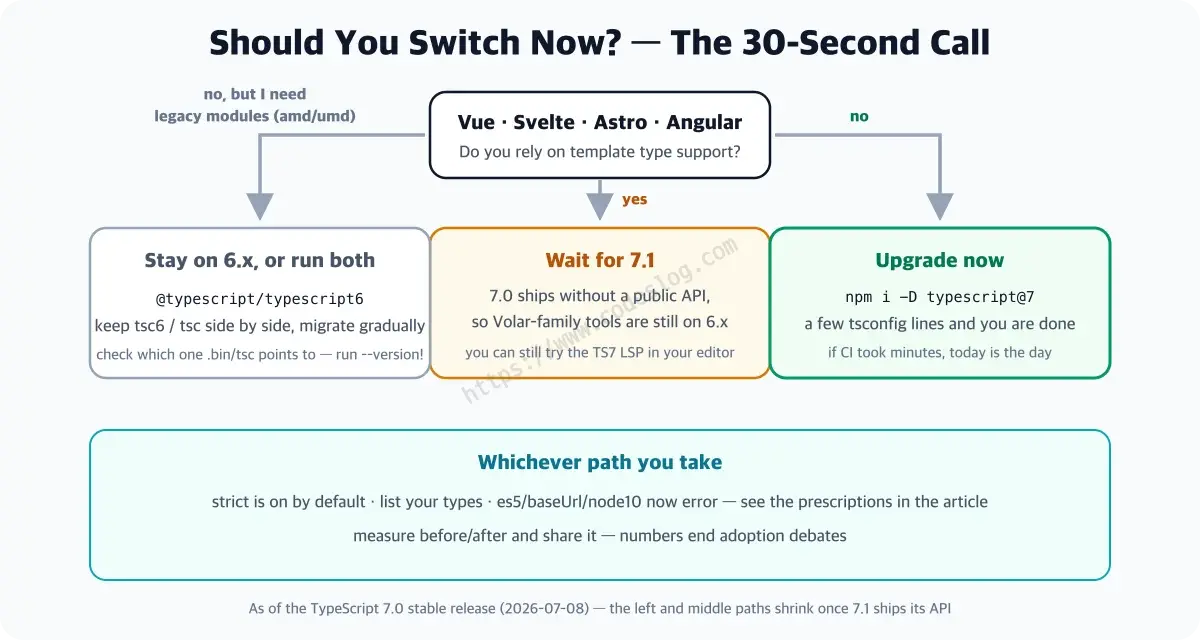 Should You Switch Now? — The 30-Second Call

no, but I need legacy modules (amd/umd)

Vue · Svelte · Astro · Angular
Do you rely on template type support?

no

yes

Stay on 6.x, or run both
@typescript/typescript6
keep tsc6 / tsc side by side, migrate gradually
check which one .bin/tsc points to — run --version!

Wait for 7.1
7.0 ships without a public API,
so Volar-family tools are still on 6.x
you can still try the TS7 LSP in your editor

Upgrade now
npm i -D typescript@7
a few tsconfig lines and you are done
if CI took minutes, today is the day

https://www.codeslog.com

Whichever path you take
strict is on by default · list your types · es5/baseUrl/node10 now error — see the prescriptions in the article
measure before/after and share it — numbers end adoption debates

As of the TypeScript 7.0 stable release (2026-07-08) — the left and middle paths shrink once 7.1 ships its API